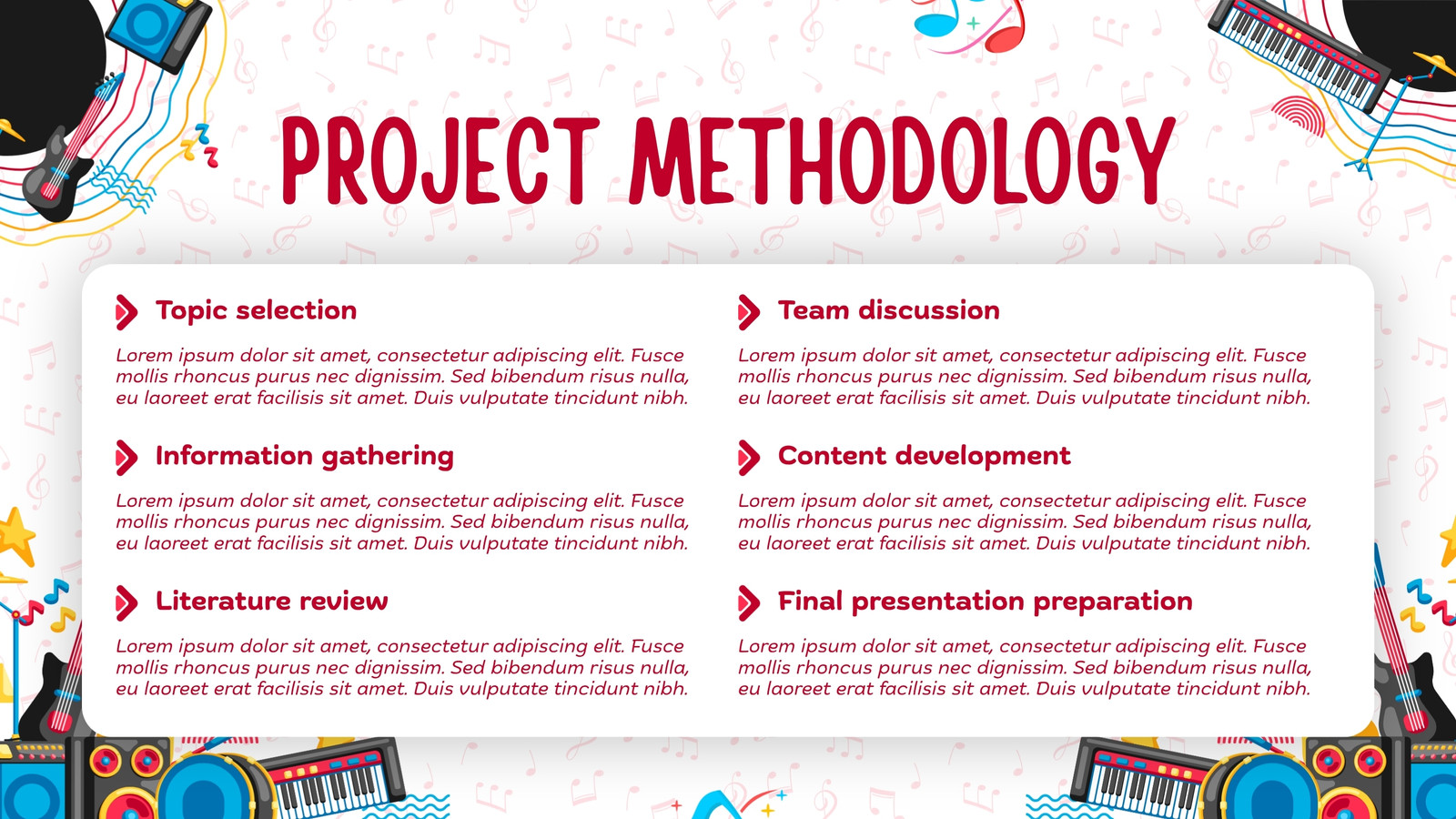 PROJECT METHODOLOGY

Topic selection

Lorem ipsum dolor sit amet, consectetur adipiscing elit. Fusce mollis rhoncus purus nec dignissim. Sed bibendum risus nulla, eu laoreet erat facilisis sit amet. Duis vulputate tincidunt nibh.

Information gathering

Lorem ipsum dolor sit amet, consectetur adipiscing elit. Fusce mollis rhoncus purus nec dignissim. Sed bibendum risus nulla, eu laoreet erat facilisis sit amet. Duis vulputate tincidunt nibh.

Literature review

Lorem ipsum dolor sit amet, consectetur adipiscing elit. Fusce mollis rhoncus purus nec dignissim. Sed bibendum risus nulla, eu laoreet erat facilisis sit amet. Duis vulputate tincidunt nibh.

Team discussion

Lorem ipsum dolor sit amet, consectetur adipiscing elit. Fusce mollis rhoncus purus nec dignissim. Sed bibendum risus nulla, eu laoreet erat facilisis sit amet. Duis vulputate tincidunt nibh.

Content development

Lorem ipsum dolor sit amet, consectetur adipiscing elit. Fusce mollis rhoncus purus nec dignissim. Sed bibendum risus nulla, eu laoreet erat facilisis sit amet. Duis vulputate tincidunt nibh.

Final presentation preparation

Lorem ipsum dolor sit amet, consectetur adipiscing elit. Fusce mollis rhoncus purus nec dignissim. Sed bibendum risus nulla, eu laoreet erat facilisis sit amet. Duis vulputate tincidunt nibh.